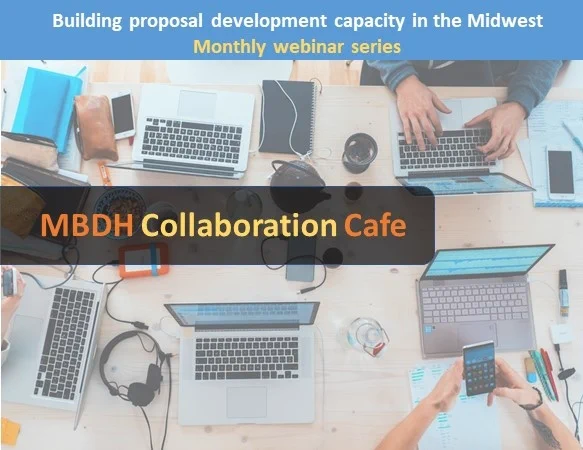 Building proposal development capacity in the Midwest
Monthly webinar series

MBDH Collaboration Cafe